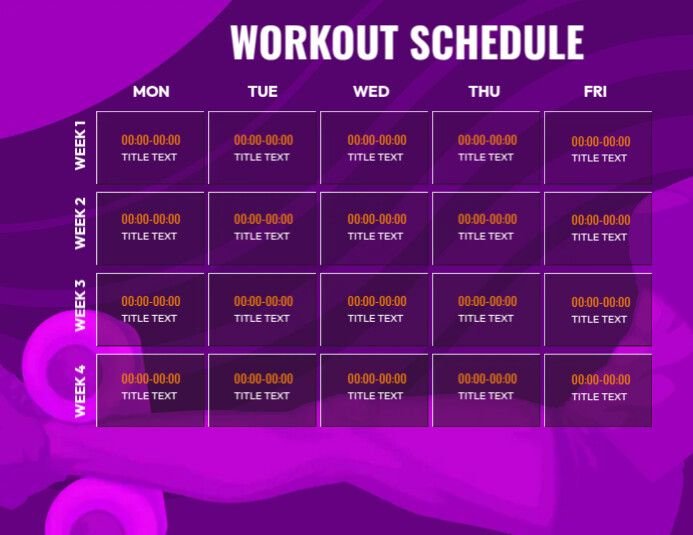 WORKOUT SCHEDULE

| | MON | TUE | WED | THU | FRI |
|---|---|---|---|---|---|
| WEEK 1 | 00:00-00:00 TITLE TEXT | 00:00-00:00 TITLE TEXT | 00:00-00:00 TITLE TEXT | 00:00-00:00 TITLE TEXT | 00:00-00:00 TITLE TEXT |
| WEEK 2 | 00:00-00:00 TITLE TEXT | 00:00-00:00 TITLE TEXT | 00:00-00:00 TITLE TEXT | 00:00-00:00 TITLE TEXT | 00:00-00:00 TITLE TEXT |
| WEEK 3 | 00:00-00:00 TITLE TEXT | 00:00-00:00 TITLE TEXT | 00:00-00:00 TITLE TEXT | 00:00-00:00 TITLE TEXT | 00:00-00:00 TITLE TEXT |
| WEEK 4 | 00:00-00:00 TITLE TEXT | 00:00-00:00 TITLE TEXT | 00:00-00:00 TITLE TEXT | 00:00-00:00 TITLE TEXT | 00:00-00:00 TITLE TEXT |